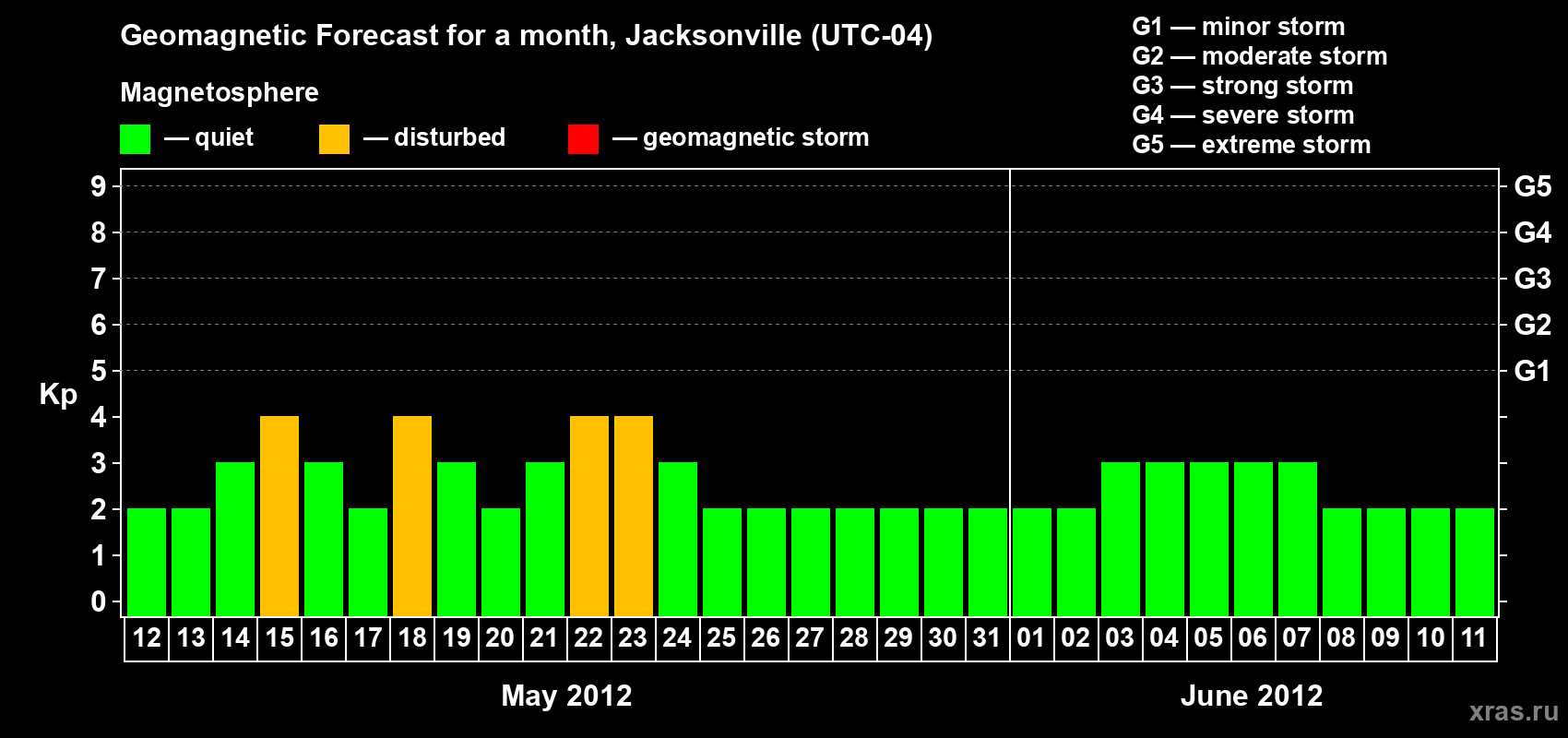 Geomagnetic Forecast for a month, Jacksonville (UTC-04)

Magnetosphere

— quiet — disturbed — geomagnetic storm

G1 — minor storm
G2 — moderate storm
G3 — strong storm
G4 — severe storm
G5 — extreme storm

Kp

9 8 7 6 5 4 3 2 1 0

G5 G4 G3 G2 G1

12 13 14 15 16 17 18 19 20 21 22 23 24 25 26 27 28 29 30 31 01 02 03 04 05 06 07 08 09 10 11

May 2012

June 2012

xras.ru